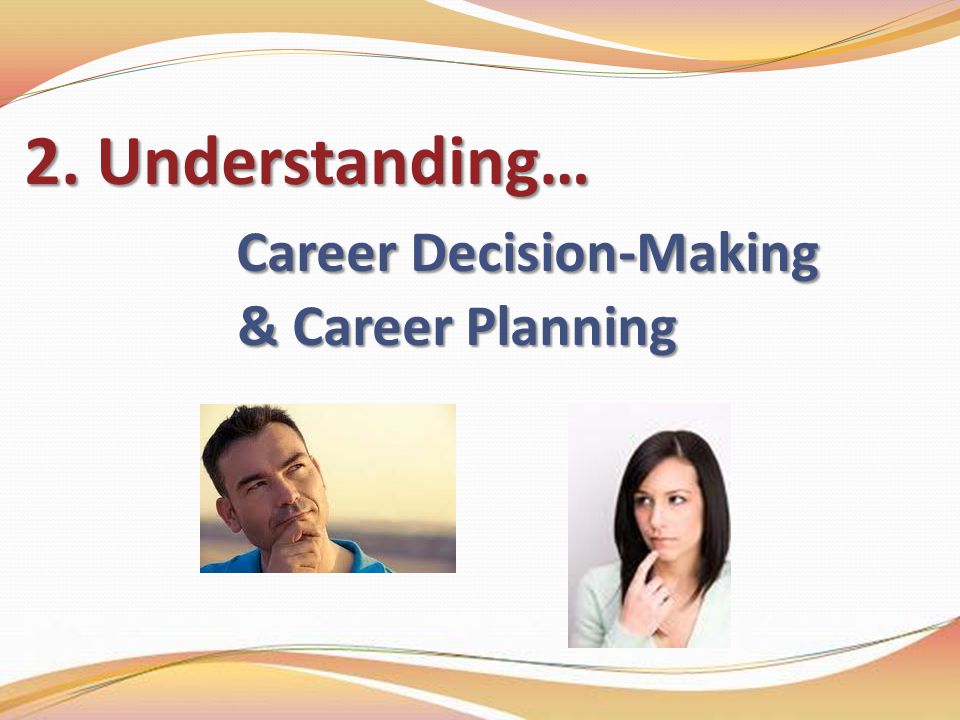 2. Understanding…

Career Decision-Making
& Career Planning